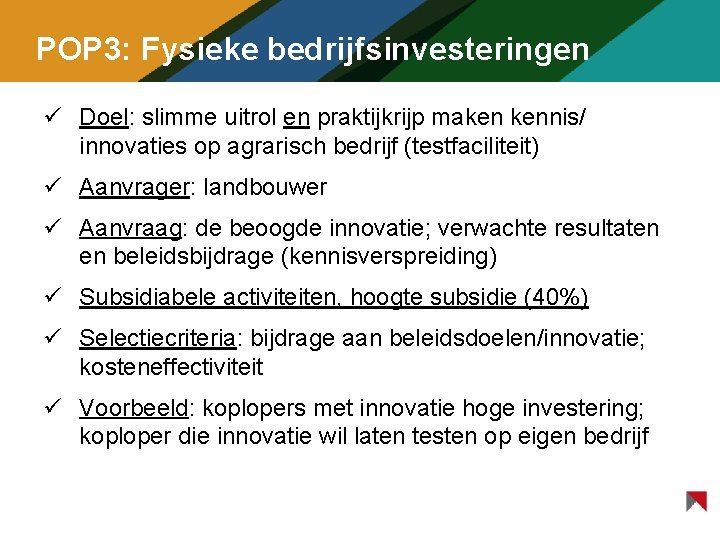 POP3: Fysieke bedrijfsinvesteringen

✓ Doel: slimme uitrol en praktijkrijp maken kennis/ innovaties op agrarisch bedrijf (testfaciliteit)

✓ Aanvrager: landbouwer

✓ Aanvraag: de beoogde innovatie; verwachte resultaten en beleidsbijdrage (kennisverspreiding)

✓ Subsidiabele activiteiten, hoogte subsidie (40%)

✓ Selectiecriteria: bijdrage aan beleidsdoelen/innovatie; kosteneffectiviteit

✓ Voorbeeld: koplopers met innovatie hoge investering; koploper die innovatie wil laten testen op eigen bedrijf